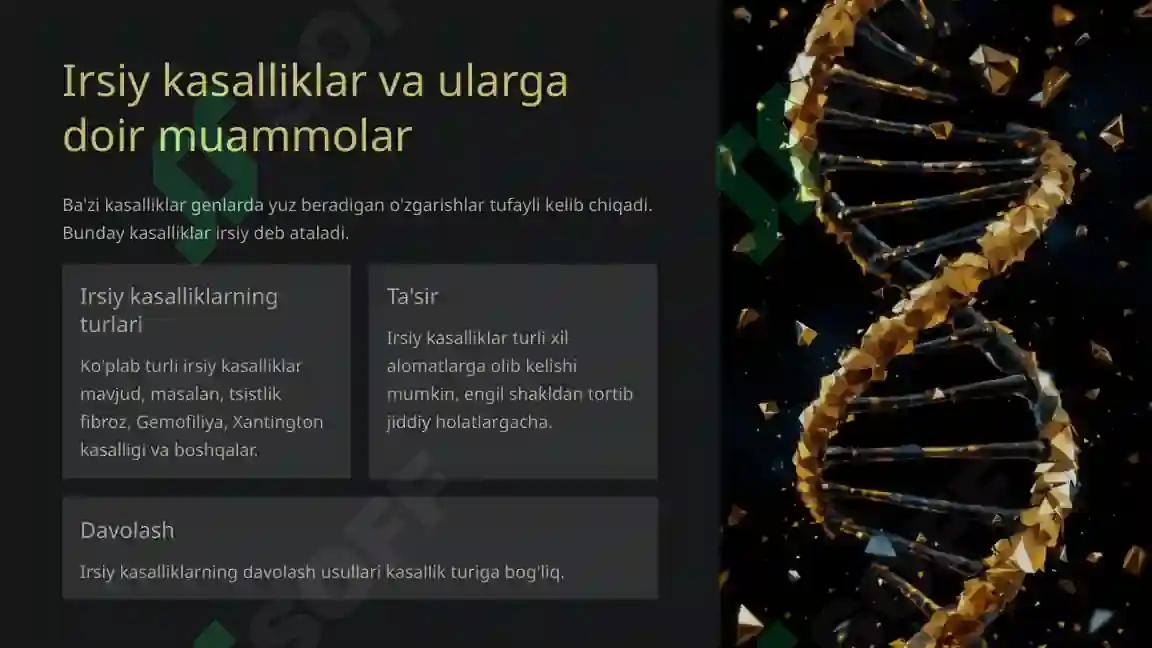 Irsiy kasalliklar va ularga doir muammolar

Ba'zi kasalliklar genlarda yuz beradigan o'zgarishlar tufayli kelib chiqadi. Bunday kasalliklar irsiy deb ataladi.

Irsiy kasalliklarning turlari

Ko'plab turli irsiy kasalliklar mavjud, masalan, tsistlik fibroz, Gemofiliya, Xantington kasalligi va boshqalar.

Ta'sir

Irsiy kasalliklar turli xil alomatlarga olib kelishi mumkin, engil shakldan tortib jiddiy holatlargacha.

Davolash

Irsiy kasalliklarning davolash usullari kasallik turiga bog'liq.